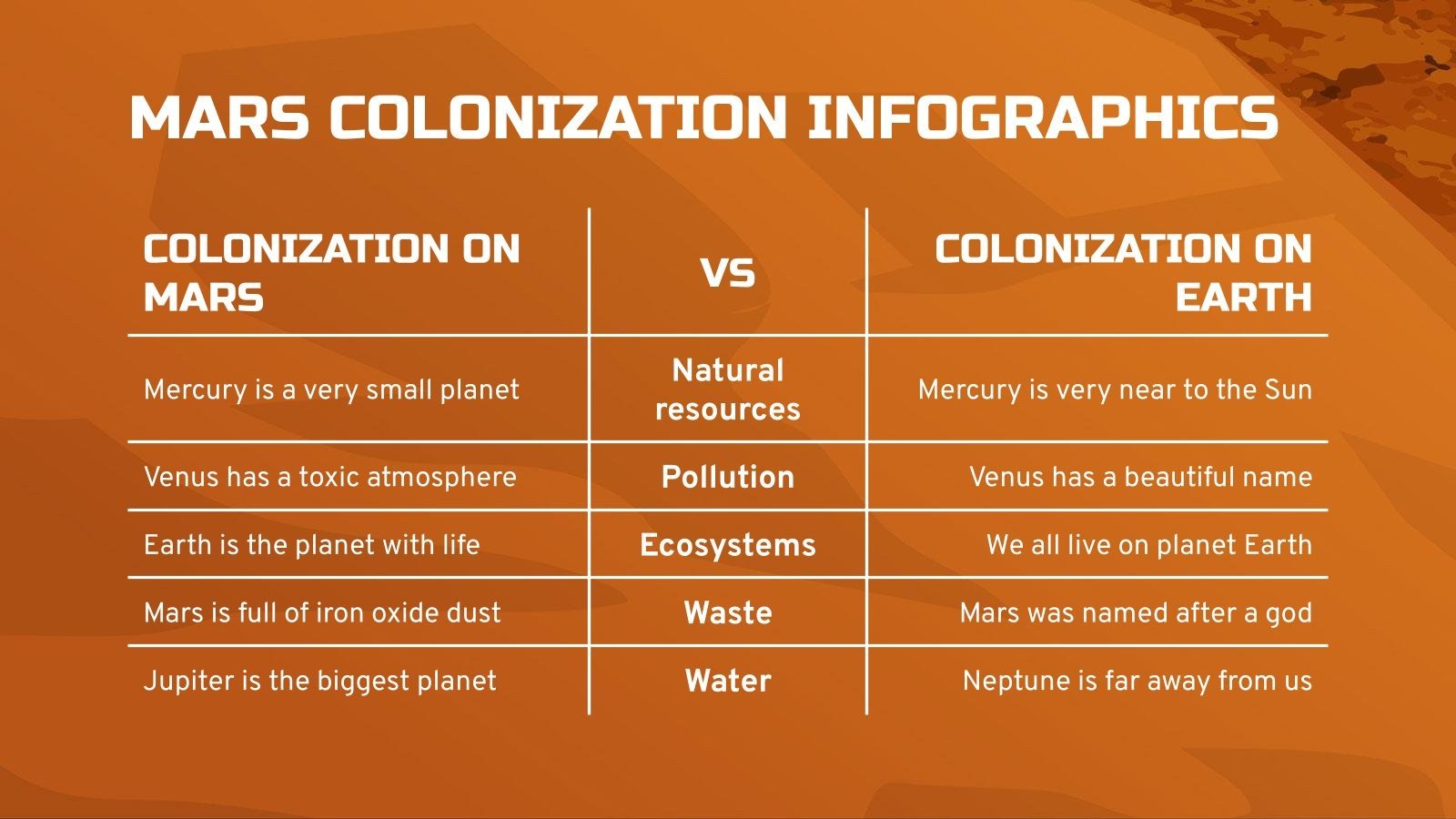 MARS COLONIZATION INFOGRAPHICS

| COLONIZATION ON MARS | VS | COLONIZATION ON EARTH |
|---|---|---|
| Mercury is a very small planet | Natural resources | Mercury is very near to the Sun |
| Venus has a toxic atmosphere | Pollution | Venus has a beautiful name |
| Earth is the planet with life | Ecosystems | We all live on planet Earth |
| Mars is full of iron oxide dust | Waste | Mars was named after a god |
| Jupiter is the biggest planet | Water | Neptune is far away from us |